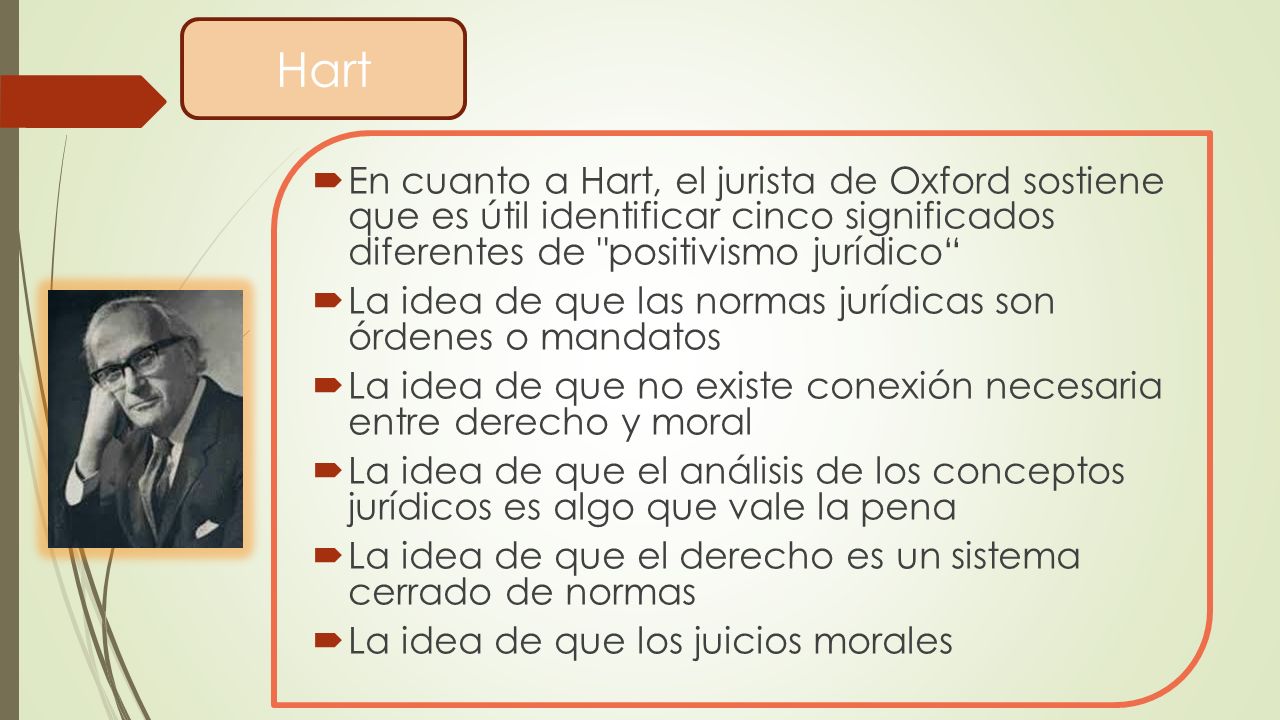 Hart

En cuanto a Hart, el jurista de Oxford sostiene que es útil identificar cinco significados diferentes de "positivismo jurídico“

La idea de que las normas jurídicas son órdenes o mandatos

La idea de que no existe conexión necesaria entre derecho y moral

La idea de que el análisis de los conceptos jurídicos es algo que vale la pena

La idea de que el derecho es un sistema cerrado de normas

La idea de que los juicios morales